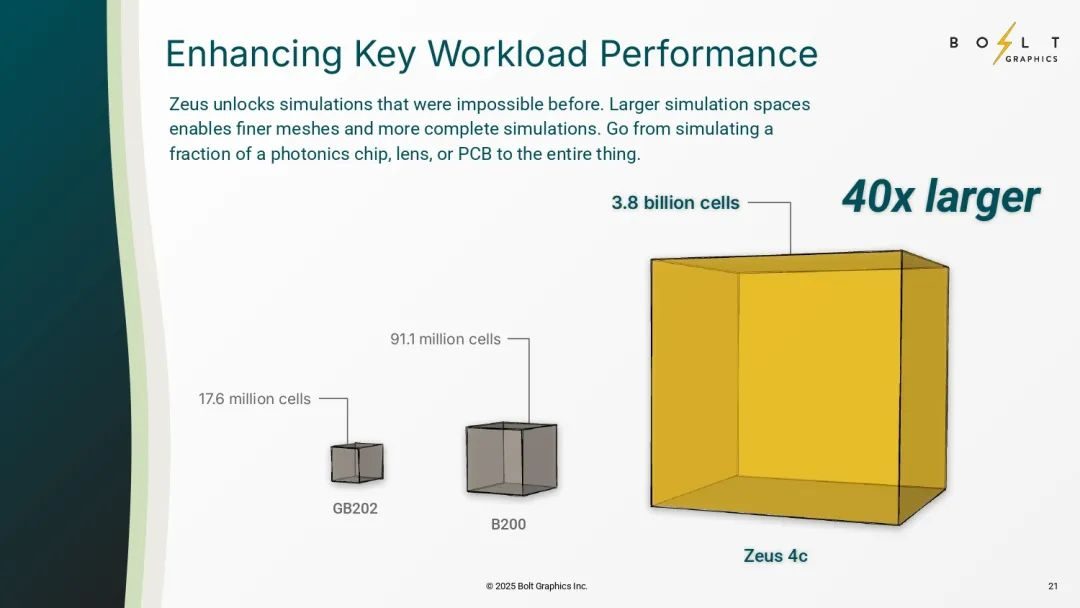 Enhancing Key Workload Performance

BOLT GRAPHICS

Zeus unlocks simulations that were impossible before. Larger simulation spaces enables finer meshes and more complete simulations. Go from simulating a fraction of a photonics chip, lens, or PCB to the entire thing.

3.8 billion cells

40x larger

91.1 million cells

17.6 million cells

GB202

B200

Zeus 4c

© 2025 Bolt Graphics Inc.

21